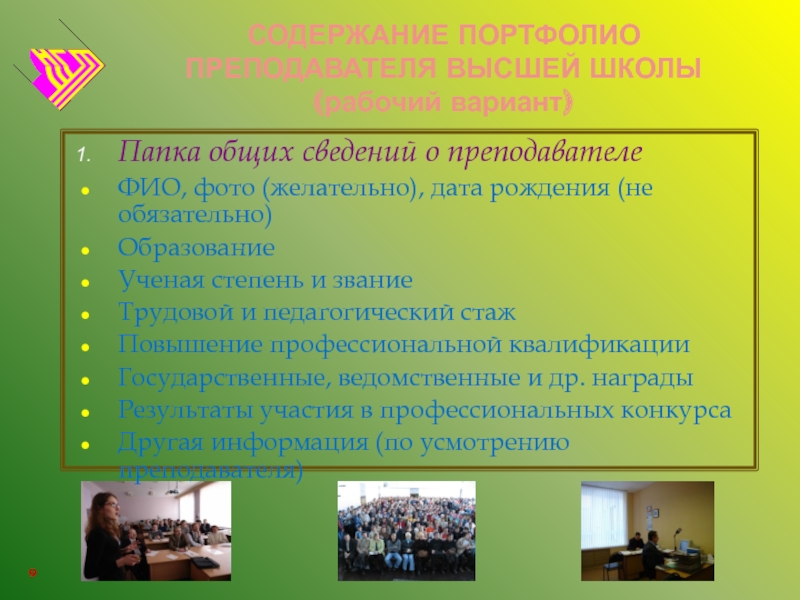 СОДЕРЖАНИЕ ПОРТФОЛИО ПРЕПОДАВАТЕЛЯ ВЫСШЕЙ ШКОЛЫ (рабочий вариант)

1. Папка общих сведений о преподавателе

- ФИО, фото (желательно), дата рождения (не обязательно)
- Образование
- Ученая степень и звание
- Трудовой и педагогический стаж
- Повышение профессиональной квалификации
- Государственные, ведомственные и др. награды
- Результаты участия в профессиональных конкурса
- Другая информация (по усмотрению преподавателя)